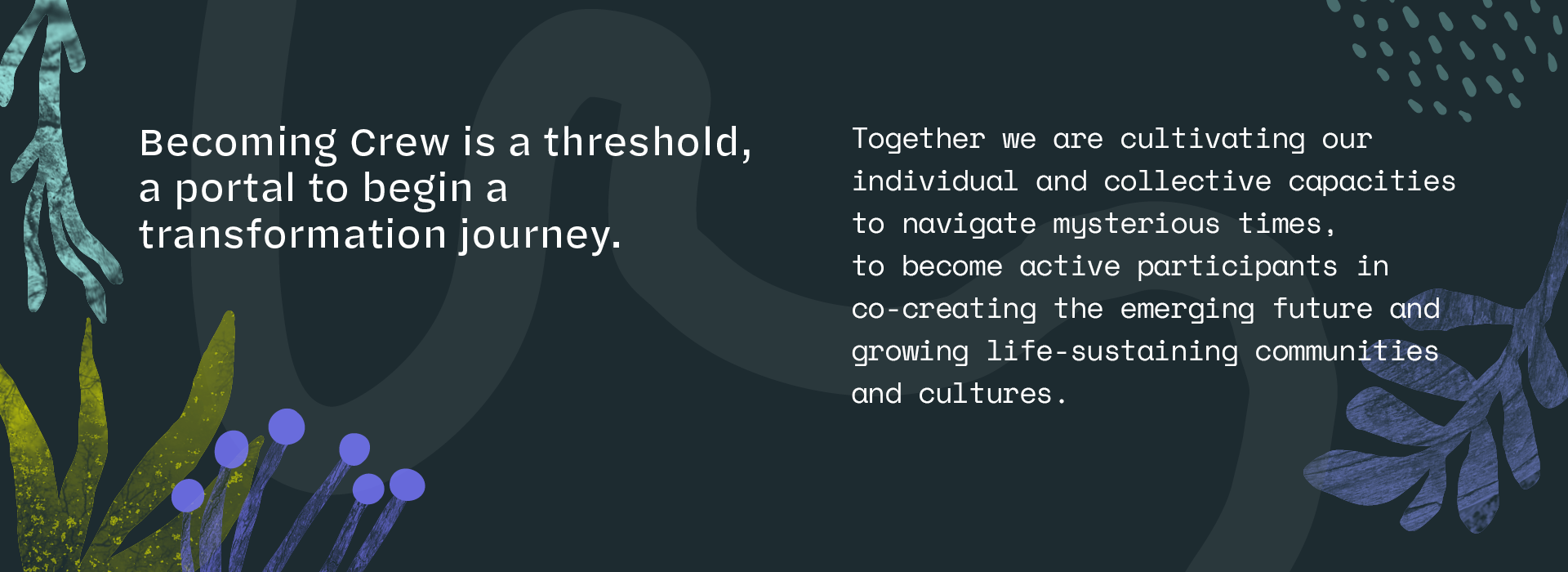 Becoming Crew is a threshold, a portal to begin a transformation journey.

Together we are cultivating our individual and collective capacities to navigate mysterious times, to become active participants in co-creating the emerging future and growing life-sustaining communities and cultures.